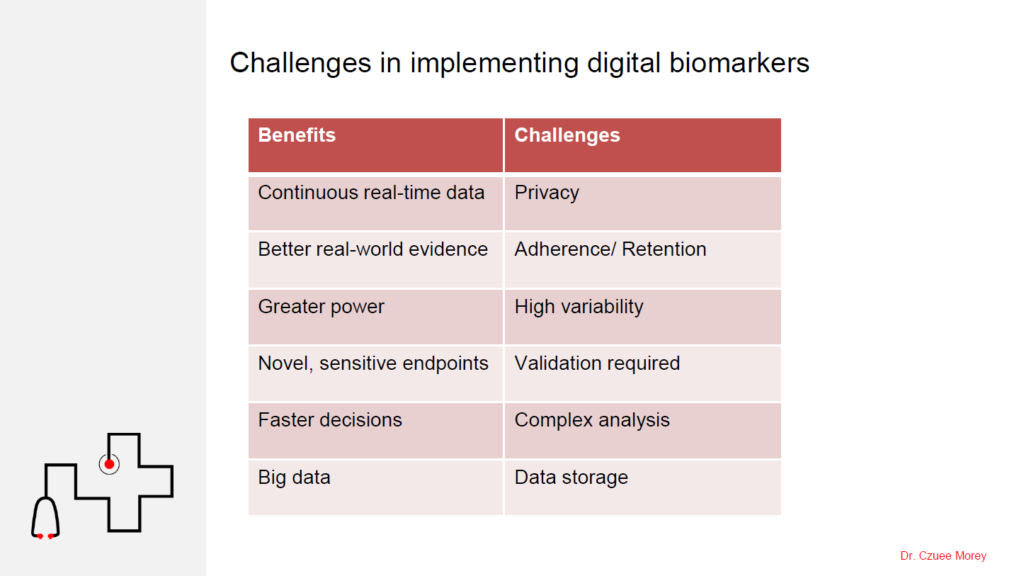 Challenges in implementing digital biomarkers

| Benefits | Challenges |
|---|---|
| Continuous real-time data | Privacy |
| Better real-world evidence | Adherence/ Retention |
| Greater power | High variability |
| Novel, sensitive endpoints | Validation required |
| Faster decisions | Complex analysis |
| Big data | Data storage |

Dr. Czuee Morey